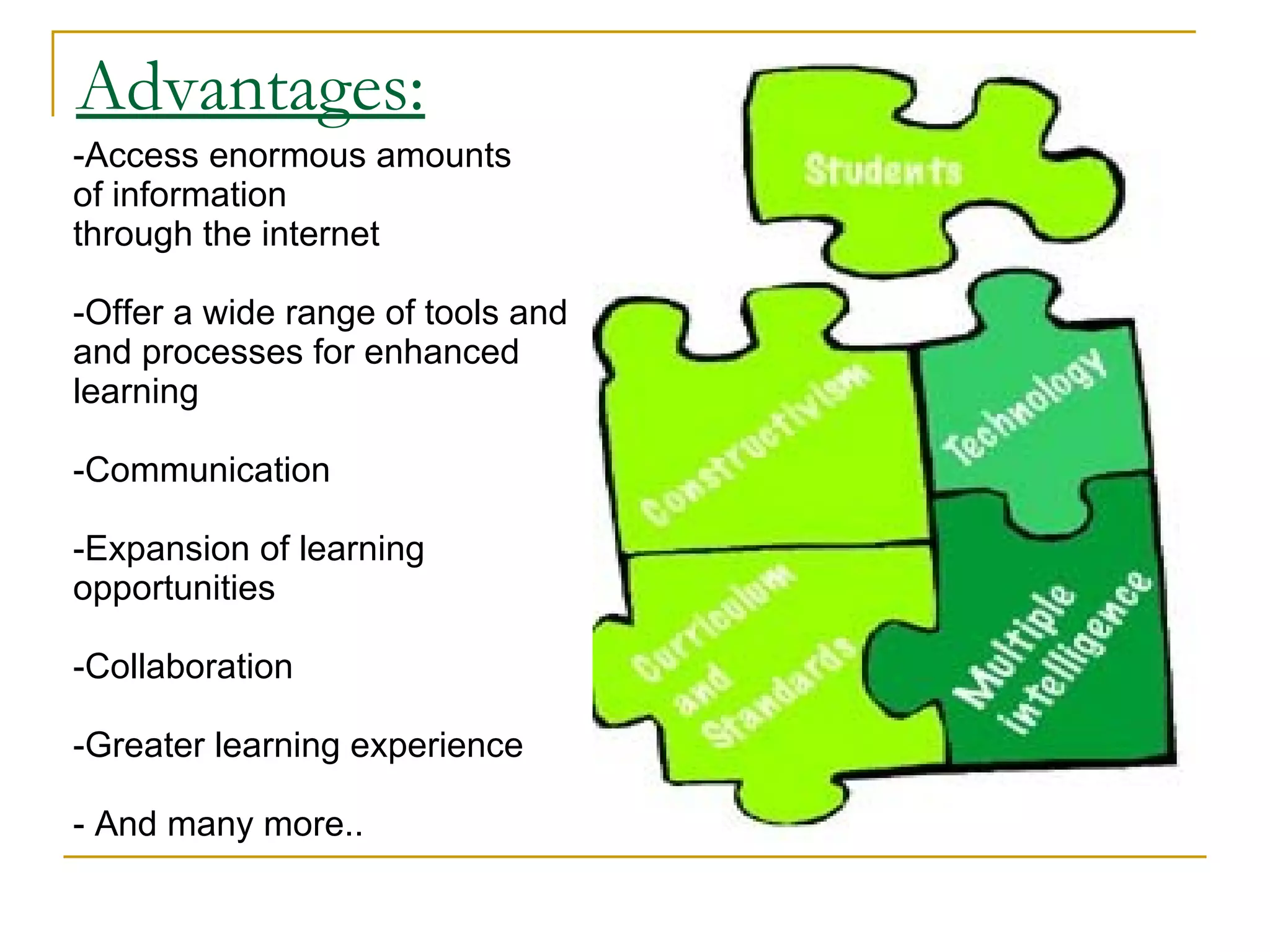 Advantages:

-Access enormous amounts of information through the internet

-Offer a wide range of tools and and processes for enhanced learning

-Communication

-Expansion of learning opportunities

-Collaboration

-Greater learning experience

- And many more..

Students

Constructivism

Technology

Curriculum and Standards

Multiple intelligence